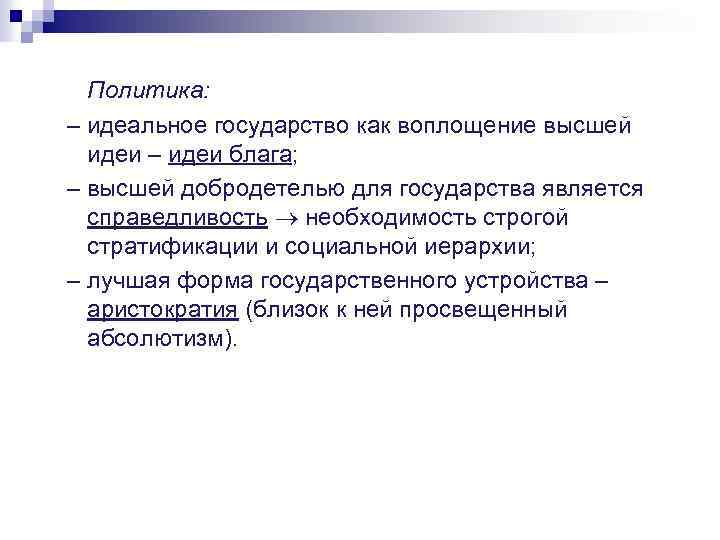 Политика:

– идеальное государство как воплощение высшей идеи – идеи блага;

– высшей добродетелью для государства является справедливость $\rightarrow$ необходимость строгой стратификации и социальной иерархии;

– лучшая форма государственного устройства – аристократия (близок к ней просвещенный абсолютизм).